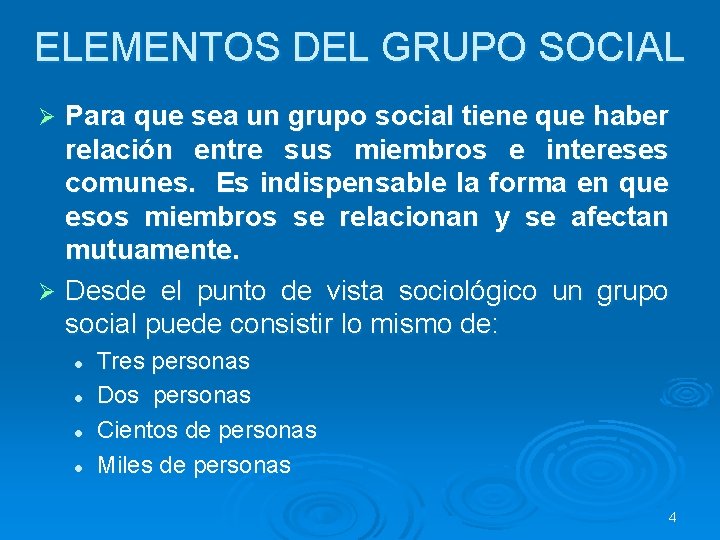 ELEMENTOS DEL GRUPO SOCIAL

➢ Para que sea un grupo social tiene que haber relación entre sus miembros e intereses comunes. Es indispensable la forma en que esos miembros se relacionan y se afectan mutuamente.

➢ Desde el punto de vista sociológico un grupo social puede consistir lo mismo de:

• Tres personas
• Dos personas
• Cientos de personas
• Miles de personas

4